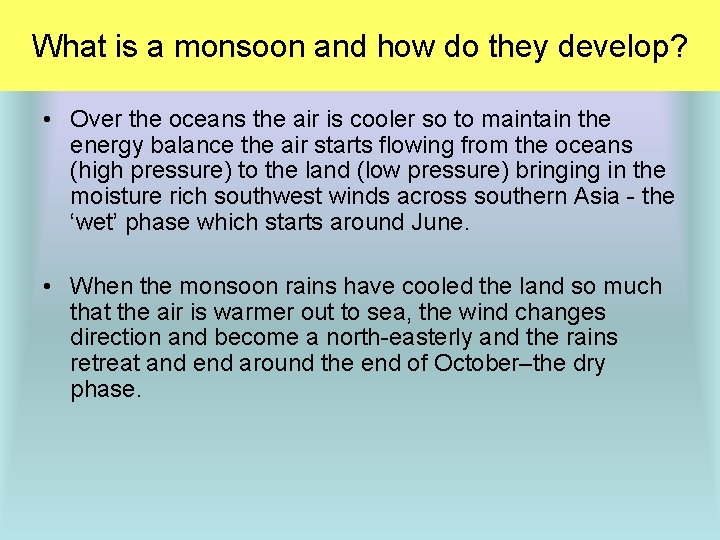 What is a monsoon and how do they develop?

• Over the oceans the air is cooler so to maintain the energy balance the air starts flowing from the oceans (high pressure) to the land (low pressure) bringing in the moisture rich southwest winds across southern Asia - the ‘wet’ phase which starts around June.

• When the monsoon rains have cooled the land so much that the air is warmer out to sea, the wind changes direction and become a north-easterly and the rains retreat and end around the end of October–the dry phase.